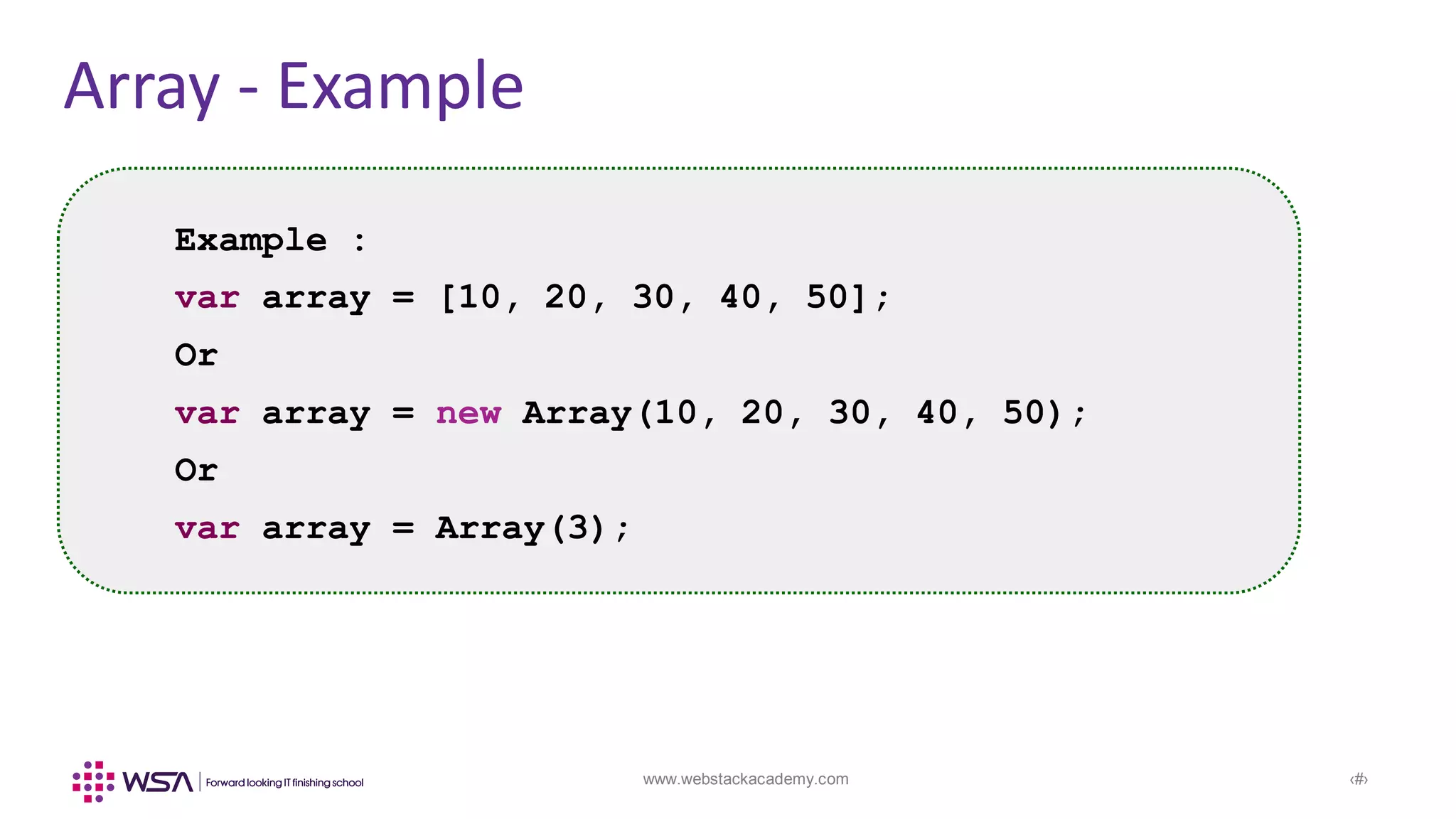 Array - Example

Example :

var array = [10, 20, 30, 40, 50];

Or

var array = new Array(10, 20, 30, 40, 50);

Or

var array = Array(3);

WSA | Forward looking IT finishing school

www.webstackacademy.com

‹#›